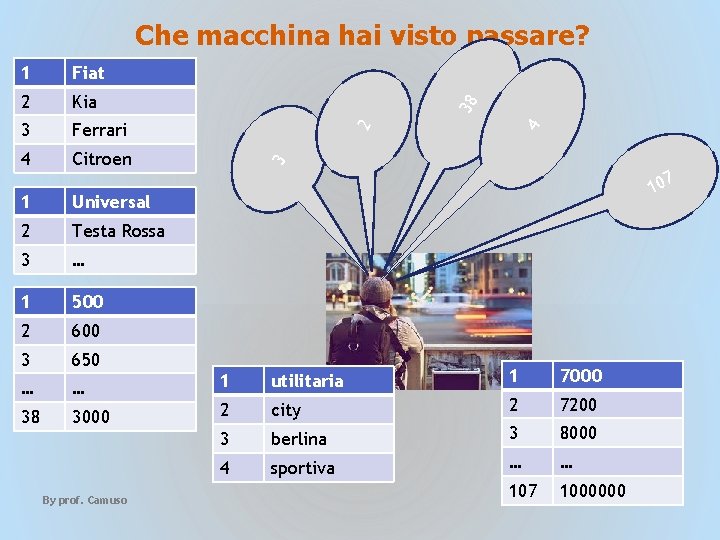 Che macchina hai visto passare?

| 1 | Fiat |
|---|---|
| 2 | Kia |
| 3 | Ferrari |
| 4 | Citroen |

| 1 | Universal |
|---|---|
| 2 | Testa Rossa |
| 3 | ... |

| 1 | 500 |
|---|---|
| 2 | 600 |
| 3 | 650 |
| ... | ... |
| 38 | 3000 |

3

2

38

4

107

| 1 | utilitaria |
|---|---|
| 2 | city |
| 3 | berlina |
| 4 | sportiva |

| 1 | 7000 |
|---|---|
| 2 | 7200 |
| 3 | 8000 |
| ... | ... |
| 107 | 1000000 |

By prof. Camuso